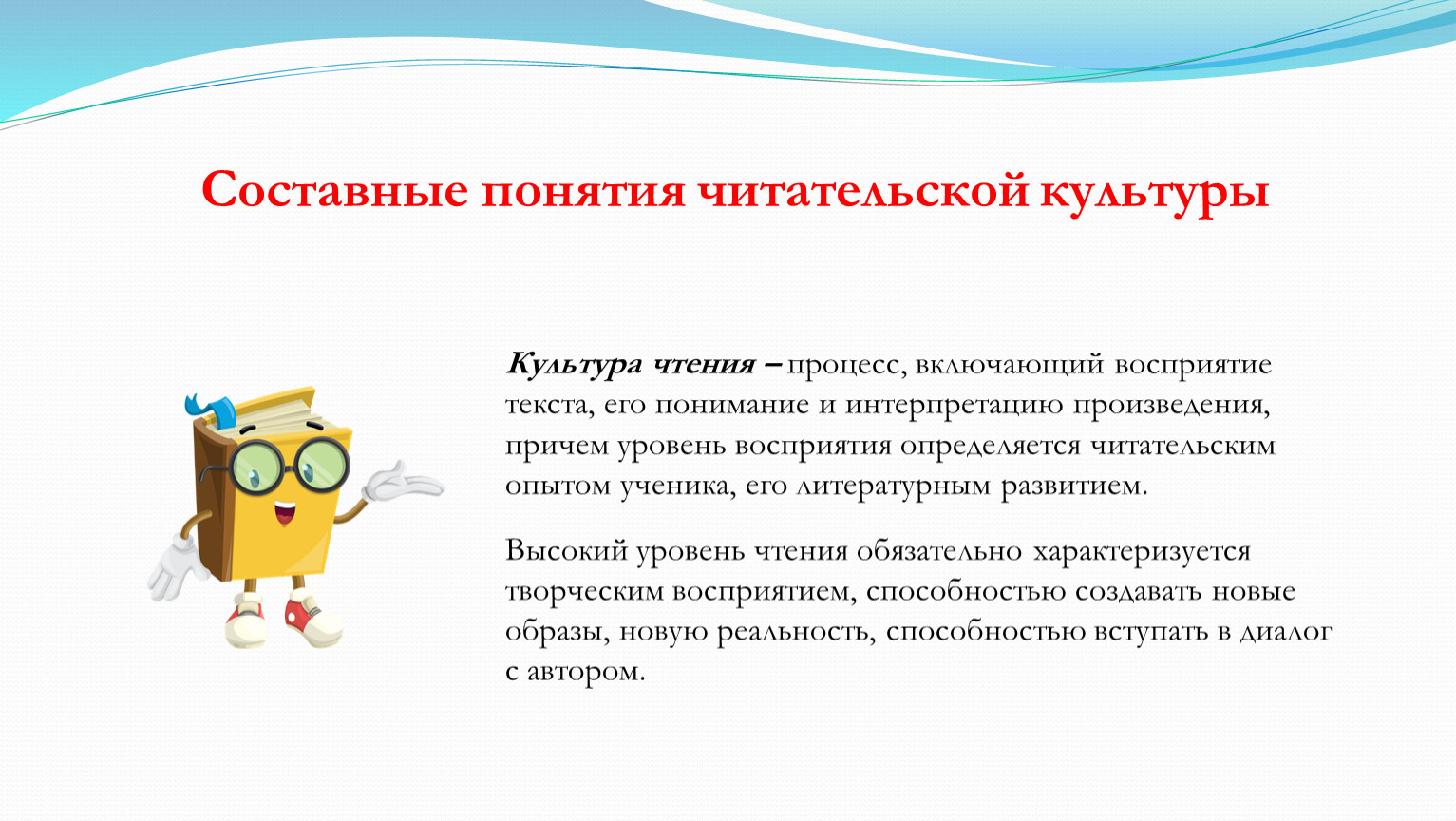 Составные понятия читательской культуры

Культура чтения – процесс, включающий восприятие текста, его понимание и интерпретацию произведения, причем уровень восприятия определяется читательским опытом ученика, его литературным развитием.

Высокий уровень чтения обязательно характеризуется творческим восприятием, способностью создавать новые образы, новую реальность, способностью вступать в диалог с автором.